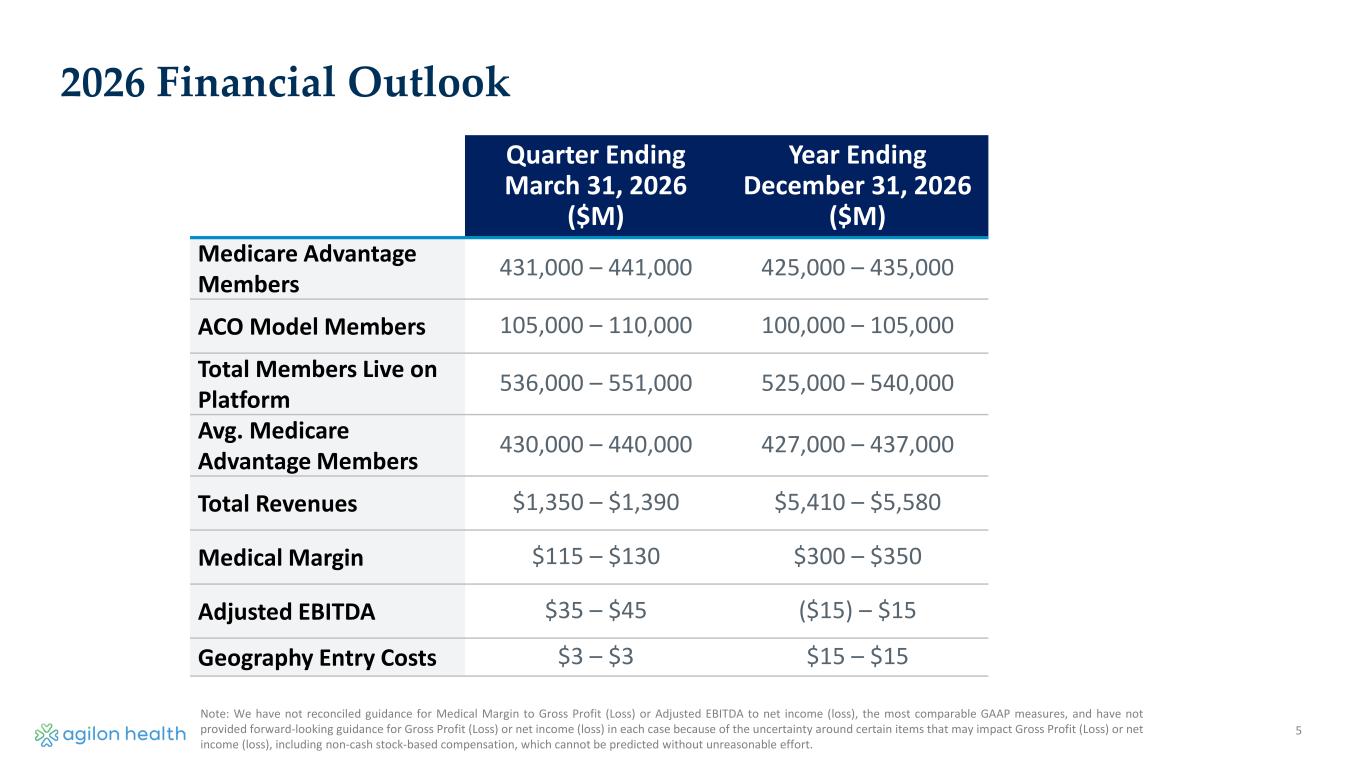 2026 Financial Outlook

| | Quarter Ending March 31, 2026 (\$M) | Year Ending December 31, 2026 (\$M) |
|---|---|---|
| Medicare Advantage Members | 431,000 – 441,000 | 425,000 – 435,000 |
| ACO Model Members | 105,000 – 110,000 | 100,000 – 105,000 |
| Total Members Live on Platform | 536,000 – 551,000 | 525,000 – 540,000 |
| Avg. Medicare Advantage Members | 430,000 – 440,000 | 427,000 – 437,000 |
| Total Revenues | \$1,350 – \$1,390 | \$5,410 – \$5,580 |
| Medical Margin | \$115 – \$130 | \$300 – \$350 |
| Adjusted EBITDA | \$35 – \$45 | (\$15) – \$15 |
| Geography Entry Costs | \$3 – \$3 | \$15 – \$15 |

agilon health

Note: We have not reconciled guidance for Medical Margin to Gross Profit (Loss) or Adjusted EBITDA to net income (loss), the most comparable GAAP measures, and have not provided forward-looking guidance for Gross Profit (Loss) or net income (loss) in each case because of the uncertainty around certain items that may impact Gross Profit (Loss) or net income (loss), including non-cash stock-based compensation, which cannot be predicted without unreasonable effort.

5